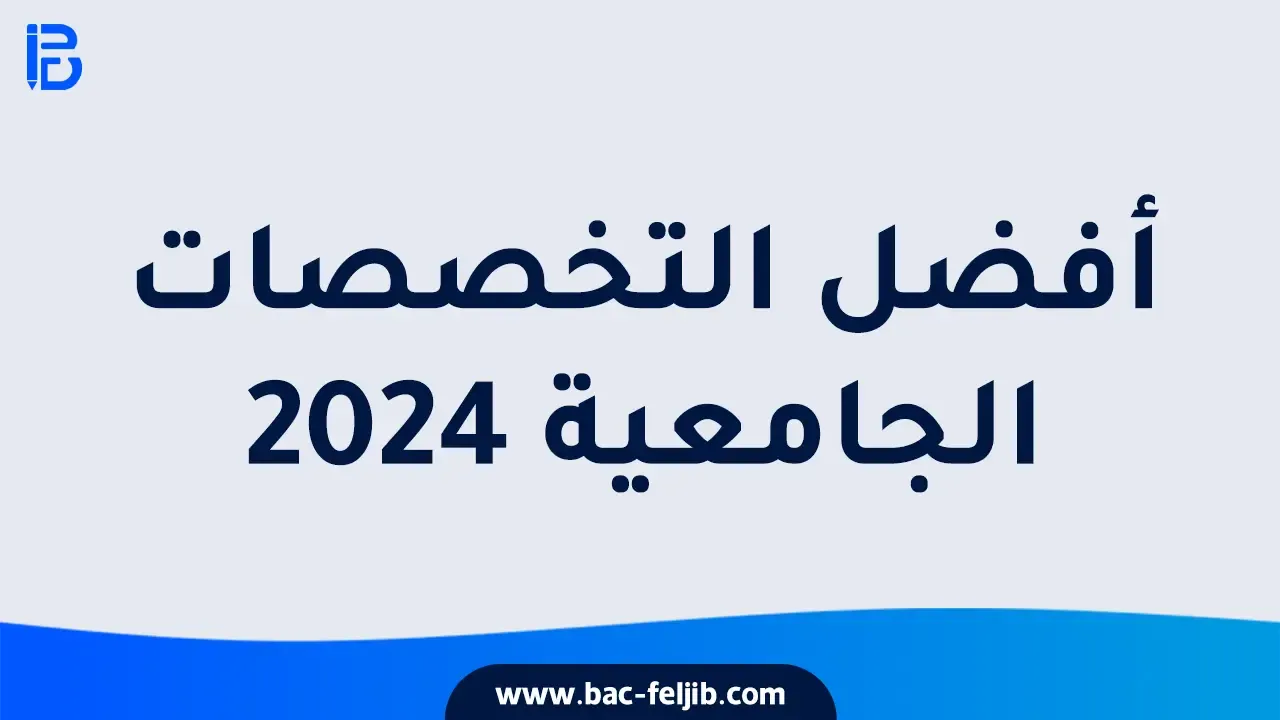 أفضل التخصصات الجامعية 2024

www.bac-feljib.com